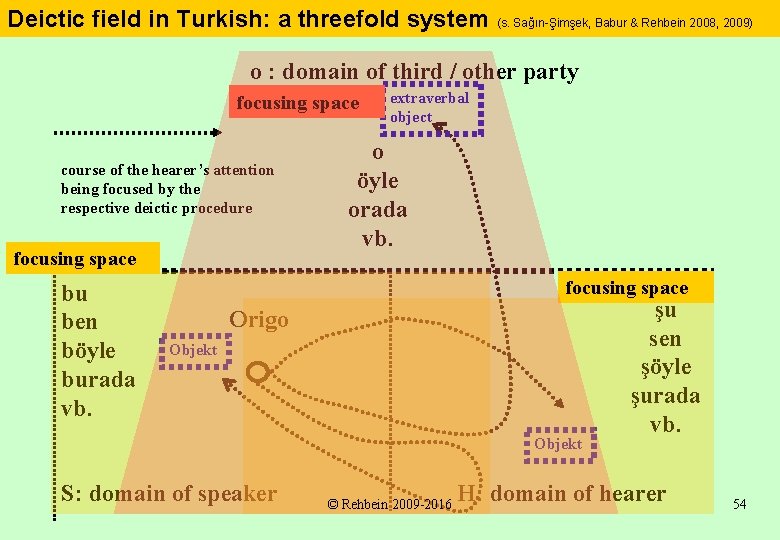 Deictic field in Turkish: a threefold system (s. Sağın-Şimşek, Babur & Rehbein 2008, 2009)

o : domain of third / other party

focusing space

extraverbal object

course of the hearer's attention being focused by the respective deictic procedure

o
öyle
orada
vb.

focusing space

bu
ben
böyle
burada
vb.

Origo

Objekt

focusing space

şu
sen
şöyle
şurada
vb.

Objekt

S: domain of speaker

H: domain of hearer

© Rehbein 2009-2016

54